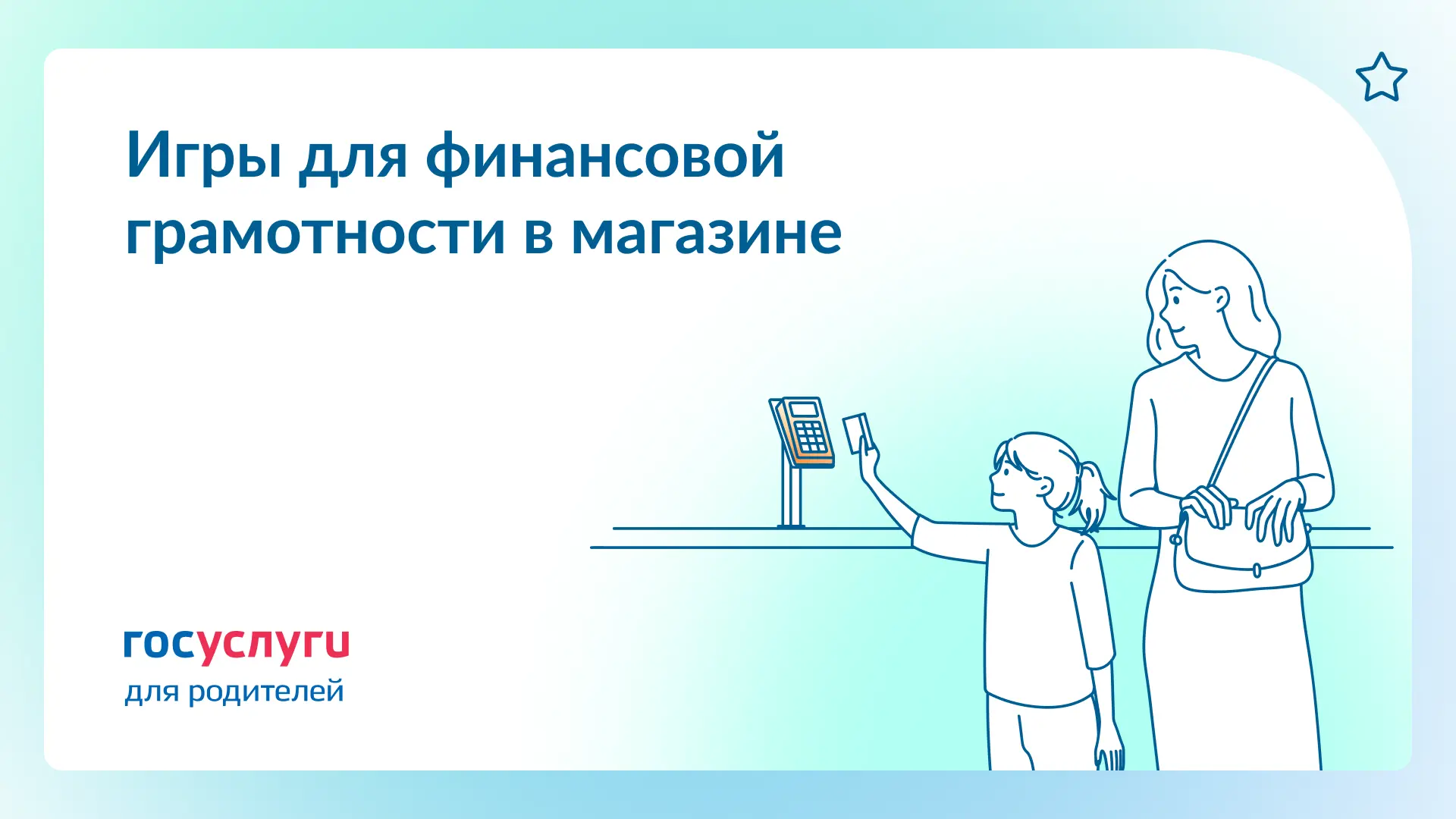 Игры для финансовой грамотности в магазине

госуслуги
для родителей